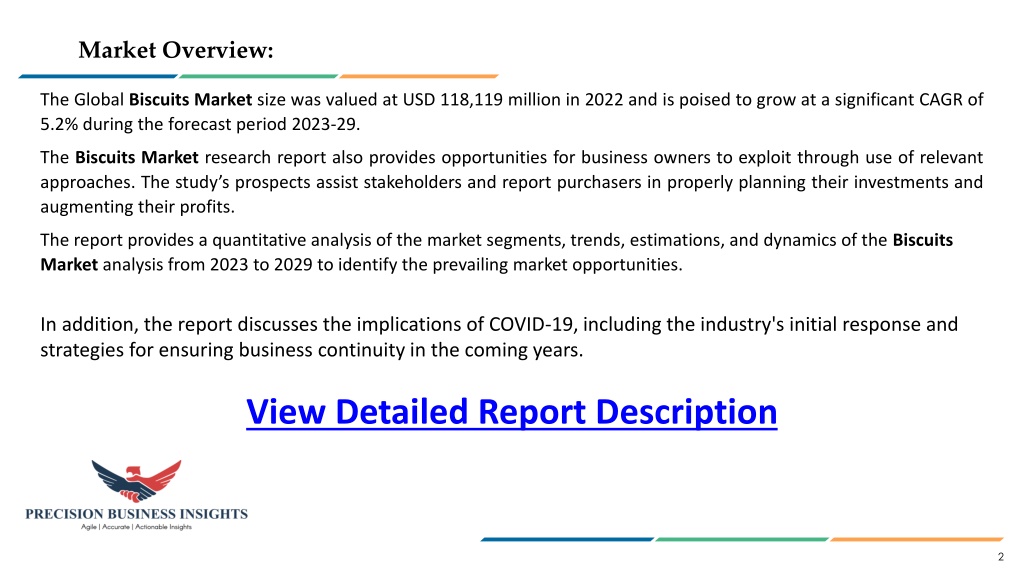 Market Overview:

The Global Biscuits Market size was valued at USD 118,119 million in 2022 and is poised to grow at a significant CAGR of 5.2% during the forecast period 2023-29.

The Biscuits Market research report also provides opportunities for business owners to exploit through use of relevant approaches. The study's prospects assist stakeholders and report purchasers in properly planning their investments and augmenting their profits.

The report provides a quantitative analysis of the market segments, trends, estimations, and dynamics of the Biscuits Market analysis from 2023 to 2029 to identify the prevailing market opportunities.

In addition, the report discusses the implications of COVID-19, including the industry's initial response and strategies for ensuring business continuity in the coming years.

View Detailed Report Description

PRECISION BUSINESS INSIGHTS
Agile | Accurate | Actionable Insights

2